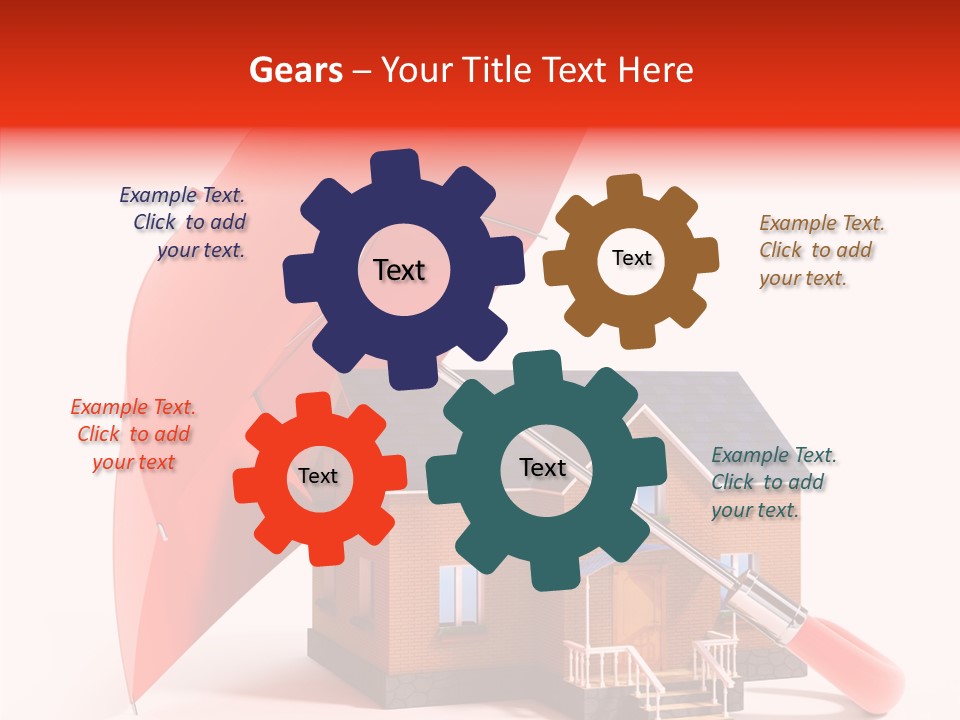 Gears – Your Title Text Here

Example Text. Click to add your text.

Text

Text

Example Text. Click to add your text.

Example Text. Click to add your text

Text

Text

Example Text. Click to add your text.